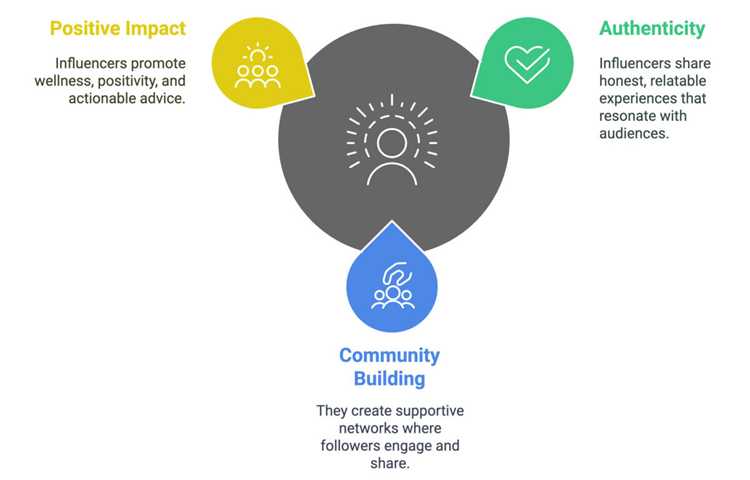 Positive Impact

Influencers promote wellness, positivity, and actionable advice.

Authenticity

Influencers share honest, relatable experiences that resonate with audiences.

Community Building

They create supportive networks where followers engage and share.